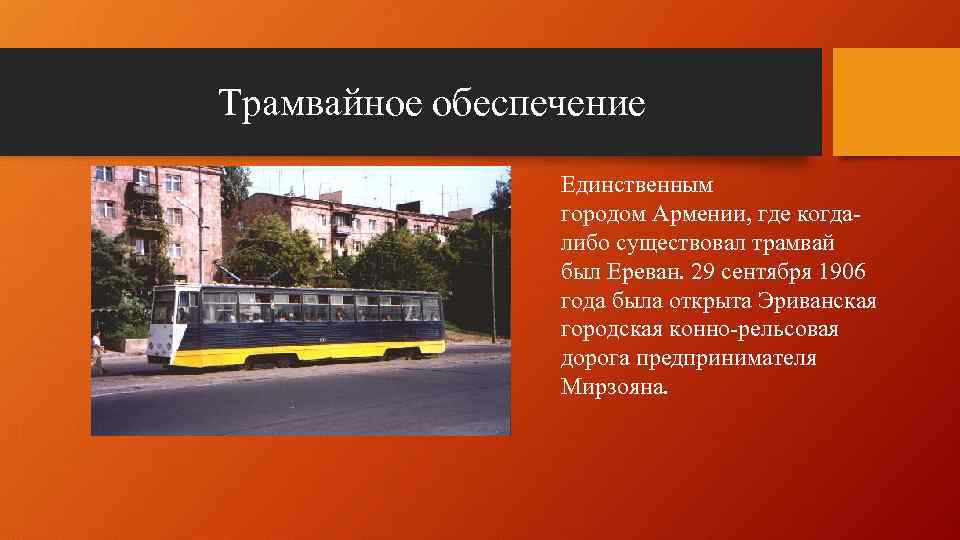 Трамвайное обеспечение

Единственным городом Армении, где когда-либо существовал трамвай был Ереван. 29 сентября 1906 года была открыта Эриванская городская конно-рельсовая дорога предпринимателя Мирзояна.